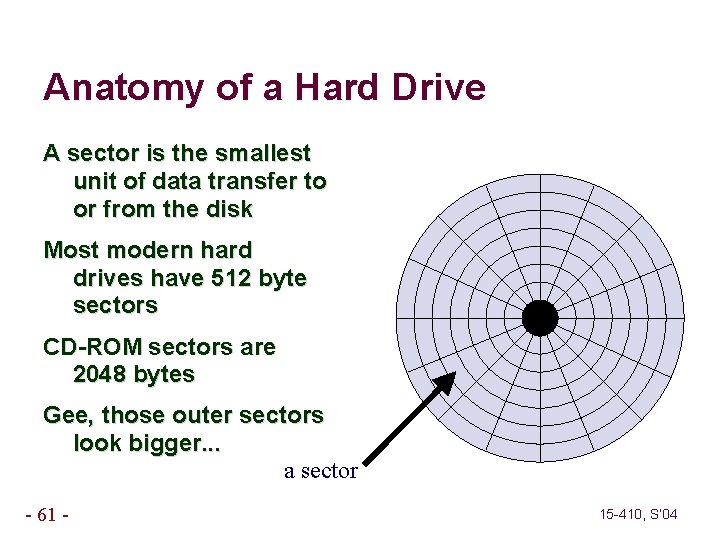 Anatomy of a Hard Drive

A sector is the smallest unit of data transfer to or from the disk

Most modern hard drives have 512 byte sectors

CD-ROM sectors are 2048 bytes

Gee, those outer sectors look bigger...

a sector

- 61 -

15-410, S'04